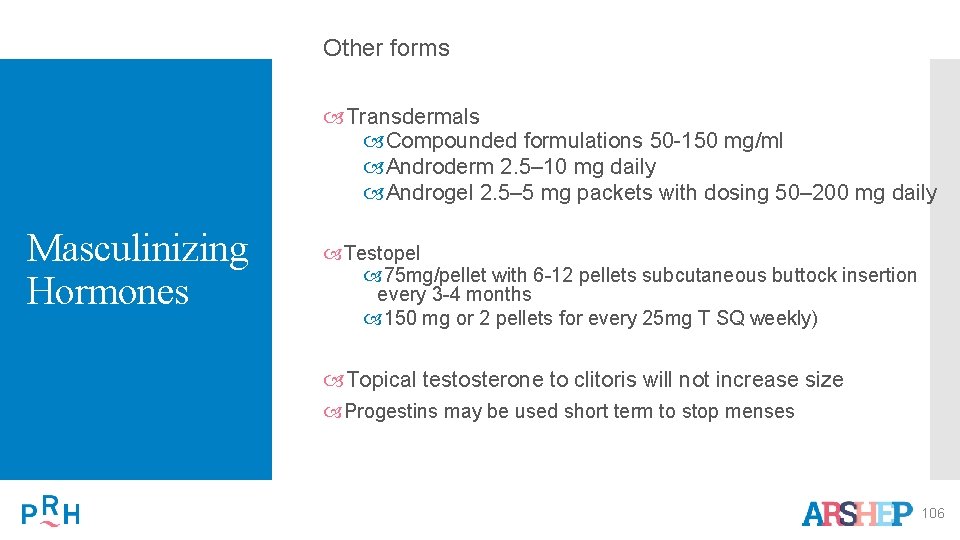 Other forms

Masculinizing Hormones

Transdermals
Compounded formulations 50-150 mg/ml
Androderm 2.5–10 mg daily
Androgel 2.5–5 mg packets with dosing 50–200 mg daily

Testopel
75mg/pellet with 6-12 pellets subcutaneous buttock insertion every 3-4 months
150 mg or 2 pellets for every 25mg T SQ weekly)

Topical testosterone to clitoris will not increase size
Progestins may be used short term to stop menses

PRH

ARSHEP 106